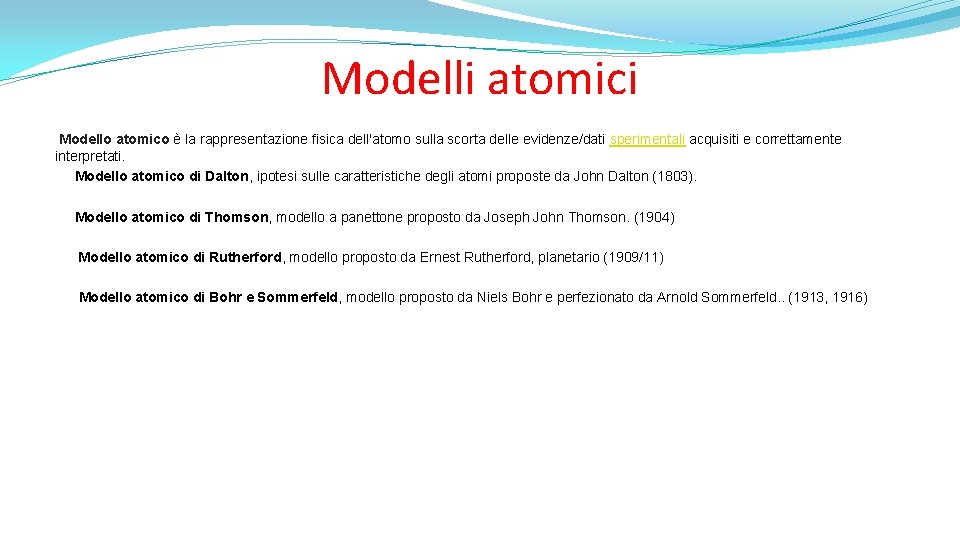 Modelli atomici

Modello atomico è la rappresentazione fisica dell'atomo sulla scorta delle evidenze/dati sperimentali acquisiti e correttamente interpretati.

Modello atomico di Dalton, ipotesi sulle caratteristiche degli atomi proposte da John Dalton (1803).

Modello atomico di Thomson, modello a panettone proposto da Joseph John Thomson. (1904)

Modello atomico di Rutherford, modello proposto da Ernest Rutherford, planetario (1909/11)

Modello atomico di Bohr e Sommerfeld, modello proposto da Niels Bohr e perfezionato da Arnold Sommerfeld.. (1913, 1916)